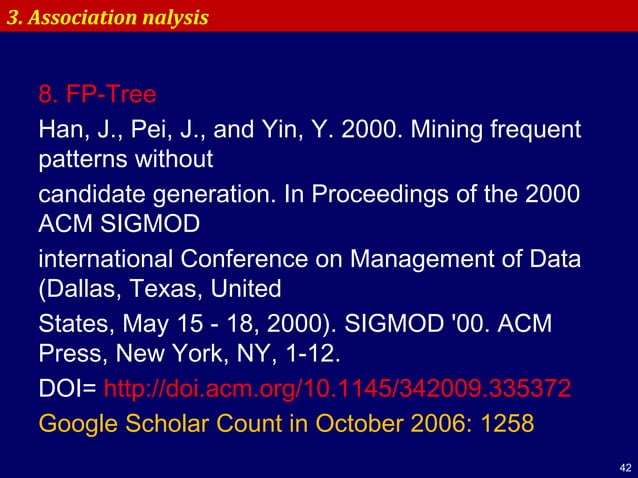 3. Association nalysis

8. FP-Tree

Han, J., Pei, J., and Yin, Y. 2000. Mining frequent patterns without

candidate generation. In Proceedings of the 2000 ACM SIGMOD

international Conference on Management of Data (Dallas, Texas, United

States, May 15 - 18, 2000). SIGMOD '00. ACM Press, New York, NY, 1-12.

DOI= http://doi.acm.org/10.1145/342009.335372

Google Scholar Count in October 2006: 1258

42